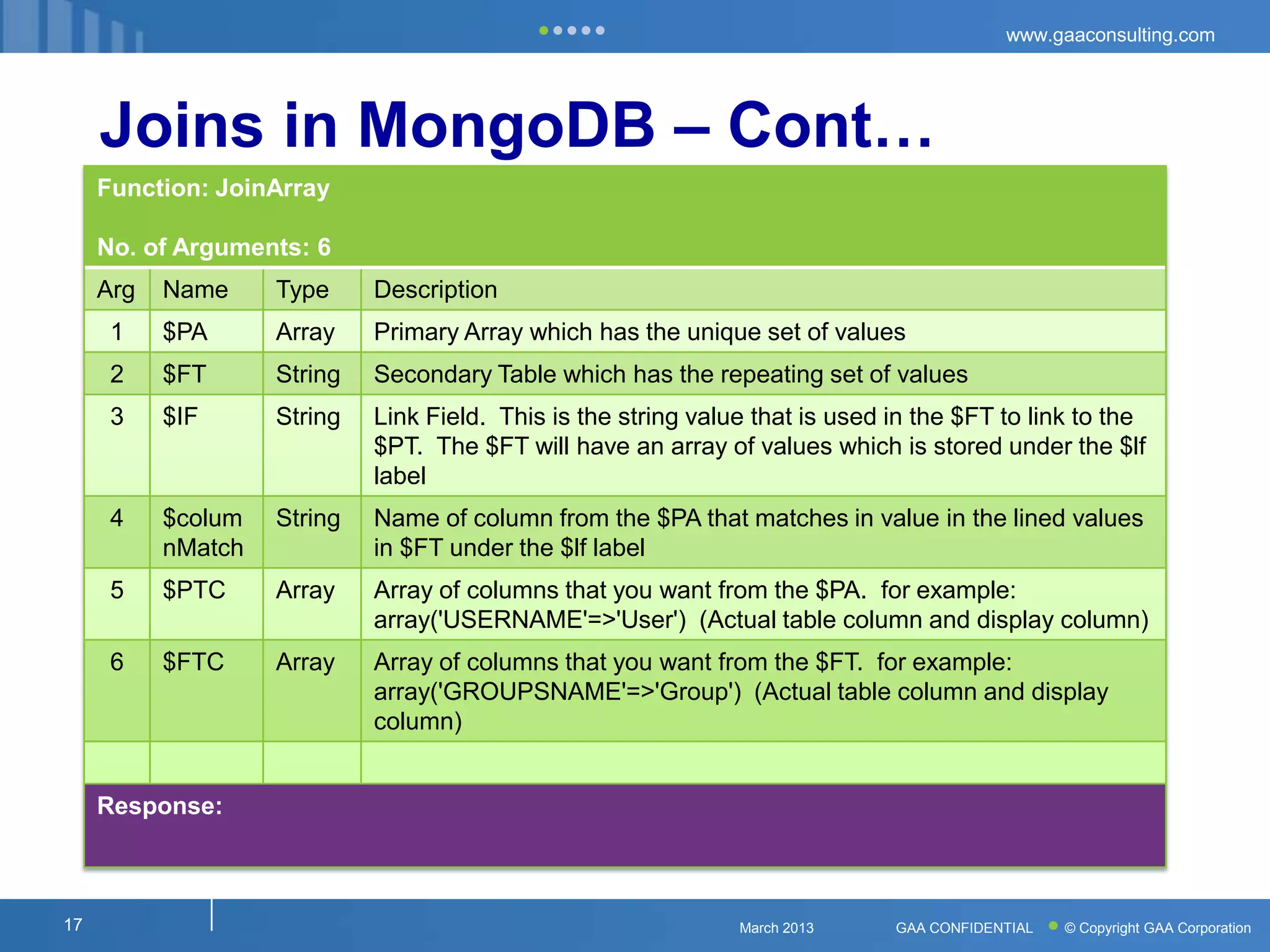 www.gaaconsulting.com

Joins in MongoDB – Cont…

Function: JoinArray

No. of Arguments: 6

| Arg | Name | Type | Description |
|---|---|---|---|
| 1 | \$PA | Array | Primary Array which has the unique set of values |
| 2 | \$FT | String | Secondary Table which has the repeating set of values |
| 3 | \$IF | String | Link Field. This is the string value that is used in the \$FT to link to the \$PT. The \$FT will have an array of values which is stored under the \$If label |
| 4 | \$columnMatch | String | Name of column from the \$PA that matches in value in the lined values in \$FT under the \$If label |
| 5 | \$PTC | Array | Array of columns that you want from the \$PA. for example: array('USERNAME'=>'User') (Actual table column and display column) |
| 6 | \$FTC | Array | Array of columns that you want from the \$FT. for example: array('GROUPSNAME'=>'Group') (Actual table column and display column) |
| | | | |

Response:

17

March 2013

GAA CONFIDENTIAL

© Copyright GAA Corporation